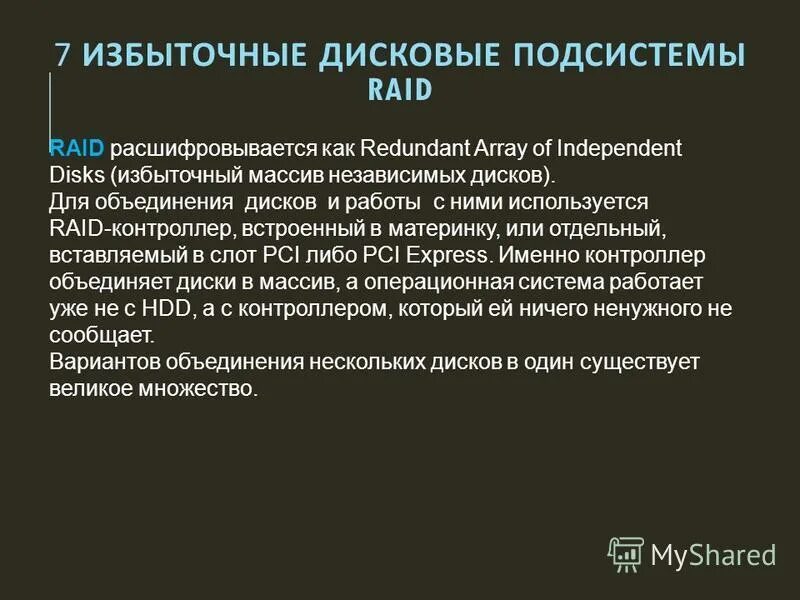 7 ИЗБЫТОЧНЫЕ ДИСКОВЫЕ ПОДСИСТЕМЫ RAID

RAID расшифровывается как Redundant Array of Independent Disks (избыточный массив независимых дисков).
Для объединения дисков и работы с ними используется RAID-контроллер, встроенный в материнку, или отдельный, вставляемый в слот PCI либо PCI Express. Именно контроллер объединяет диски в массив, а операционная система работает уже не с HDD, а с контроллером, который ей ничего ненужного не сообщает.
Вариантов объединения нескольких дисков в один существует великое множество.

MyShared